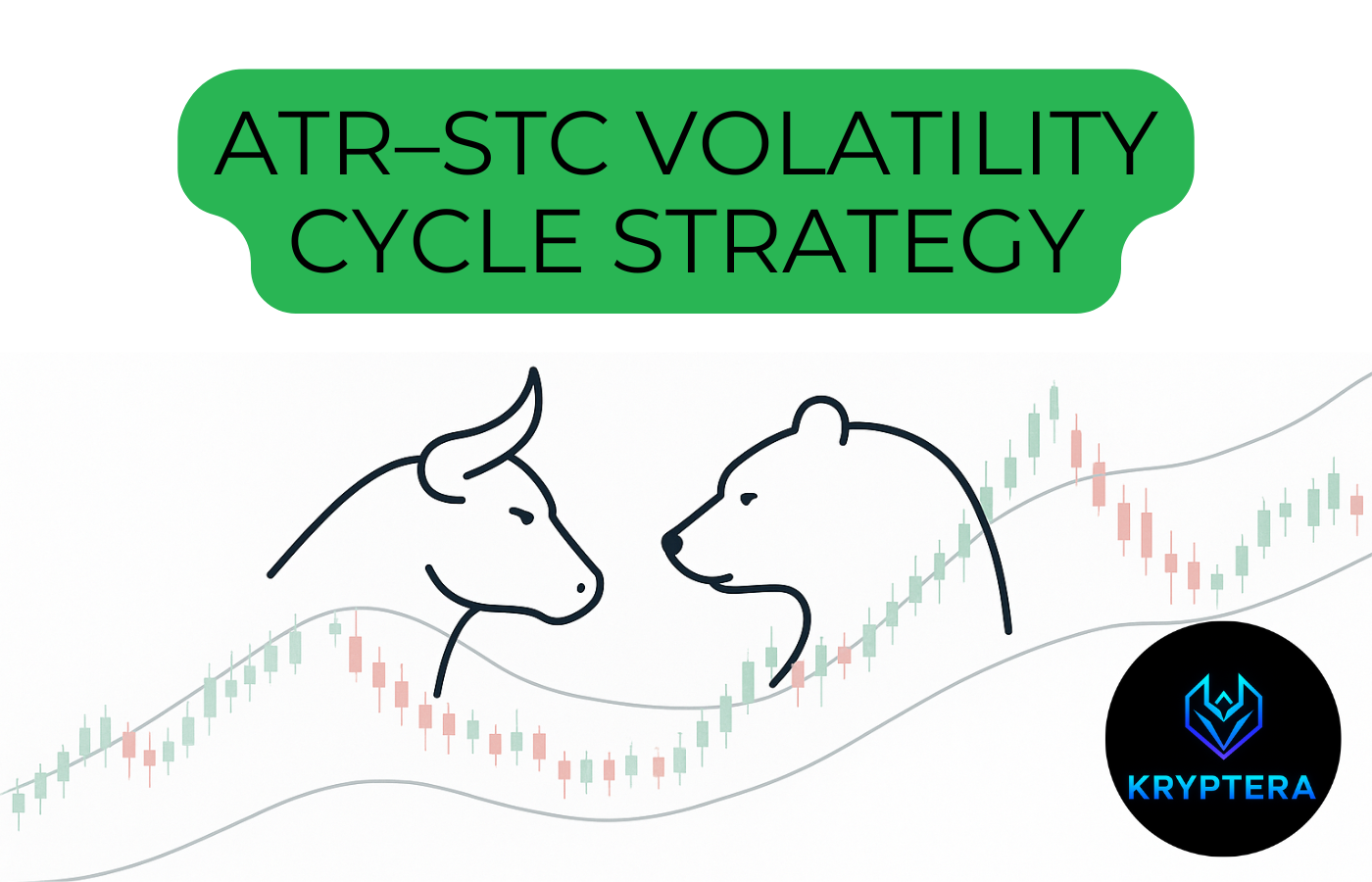 ATR–STC VOLATILITY CYCLE STRATEGY

KRYPTERA